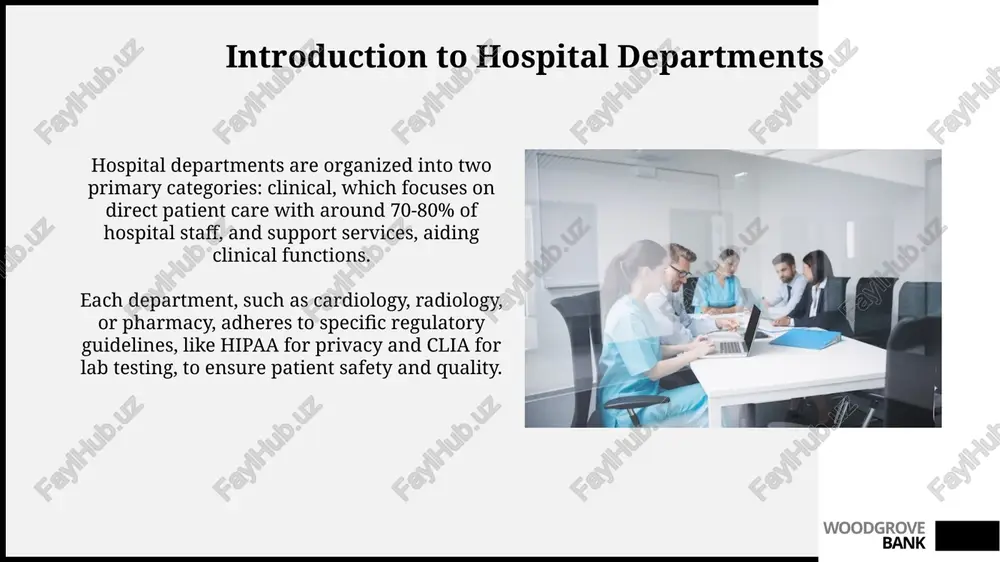 Introduction to Hospital Departments

Hospital departments are organized into two primary categories: clinical, which focuses on direct patient care with around 70-80% of hospital staff, and support services, aiding clinical functions.

Each department, such as cardiology, radiology, or pharmacy, adheres to specific regulatory guidelines, like HIPAA for privacy and CLIA for lab testing, to ensure patient safety and quality.

WOODGROVE BANK

FaylHub.uz